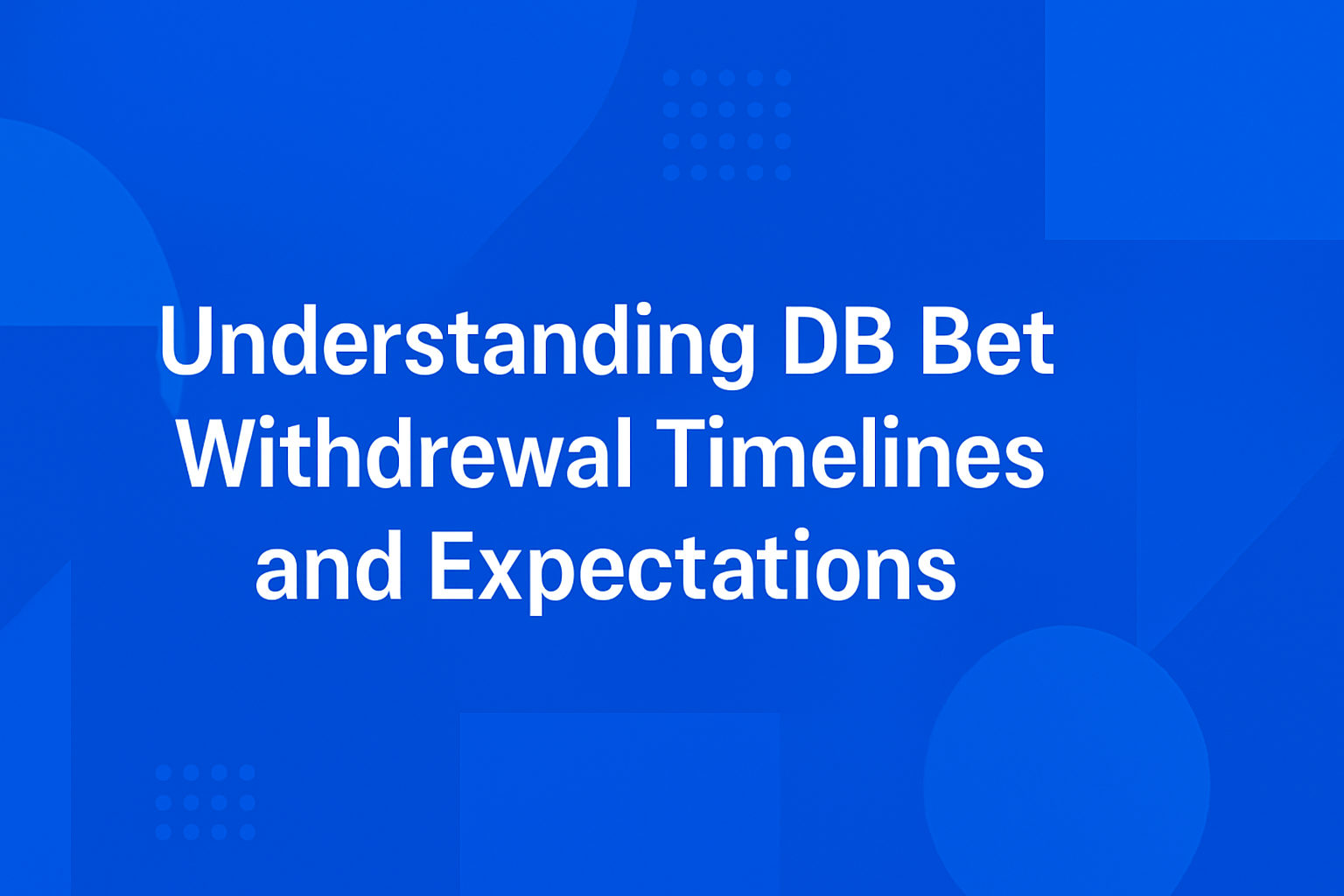 Understanding DB Bet Withdrewal Timelines and Expectations